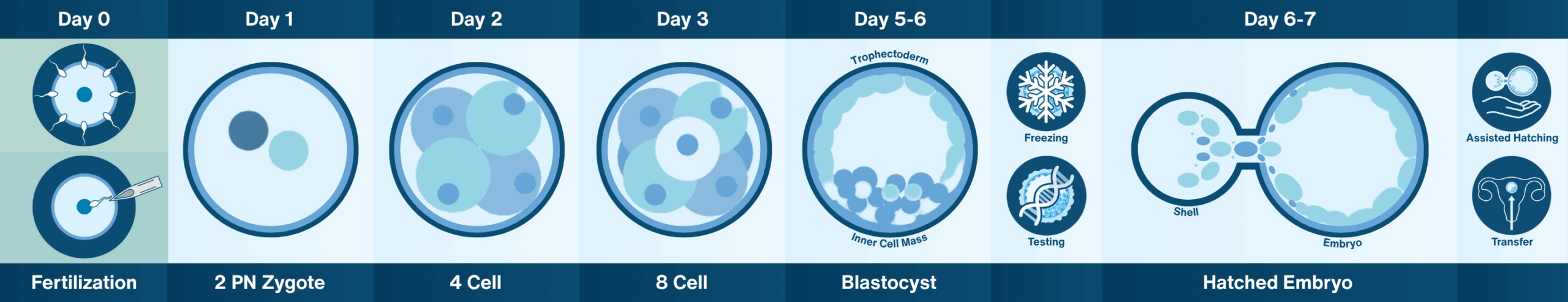 Day 0
Day 1
Day 2
Day 3
Day 5-6
Day 6-7

Trophectoderm
Inner Cell Mass
Freezing
Testing
Shell
Embryo
Assisted Hatching
Transfer

Fertilization
2 PN Zygote
4 Cell
8 Cell
Blastocyst
Hatched Embryo